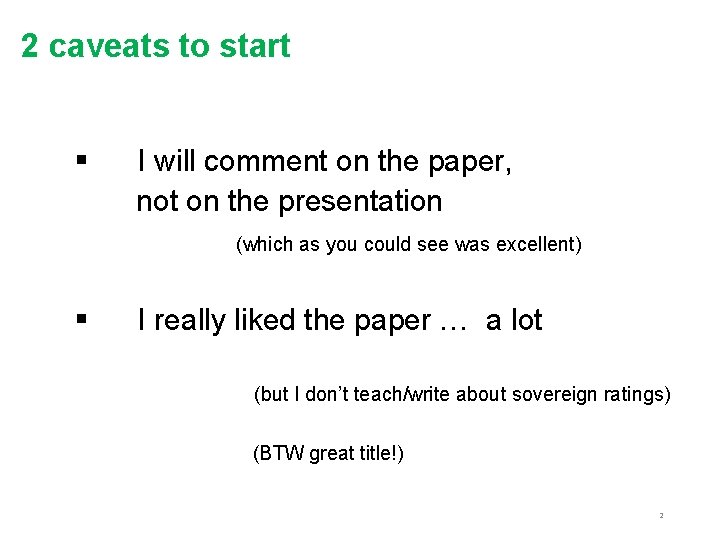 2 caveats to start

▪ I will comment on the paper, not on the presentation

(which as you could see was excellent)

▪ I really liked the paper … a lot

(but I don't teach/write about sovereign ratings)

(BTW great title!)

2